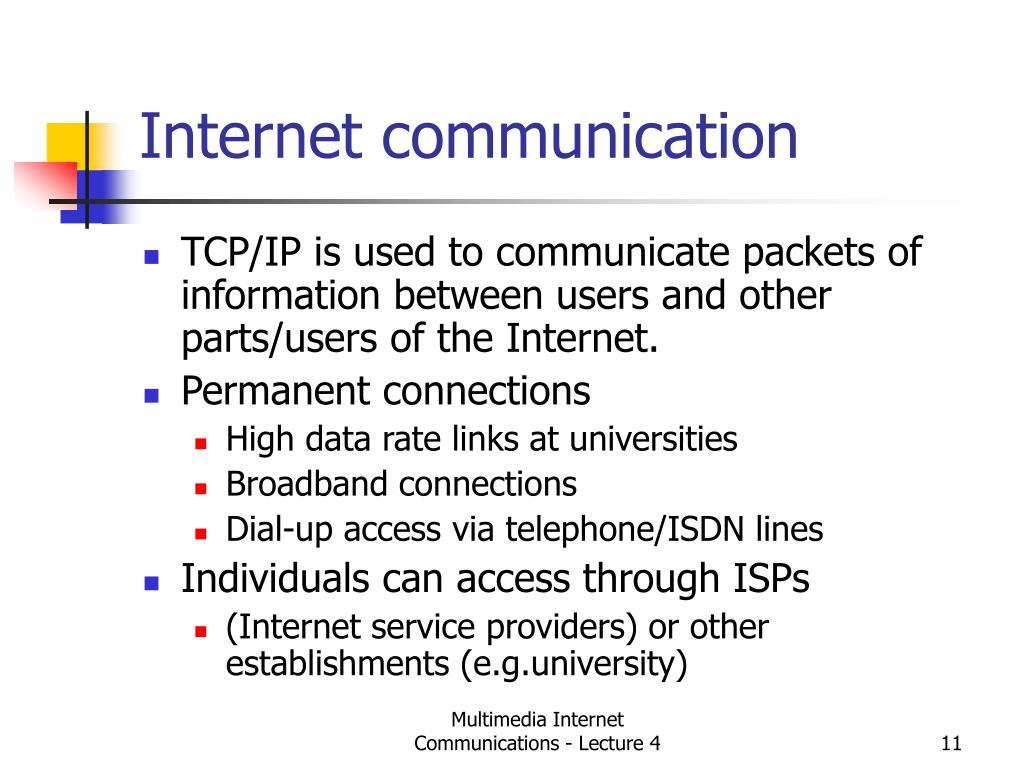 Internet communication

- TCP/IP is used to communicate packets of information between users and other parts/users of the Internet.
- Permanent connections
  - High data rate links at universities
  - Broadband connections
  - Dial-up access via telephone/ISDN lines
- Individuals can access through ISPs
  - (Internet service providers) or other establishments (e.g.university)

Multimedia Internet Communications - Lecture 4

11